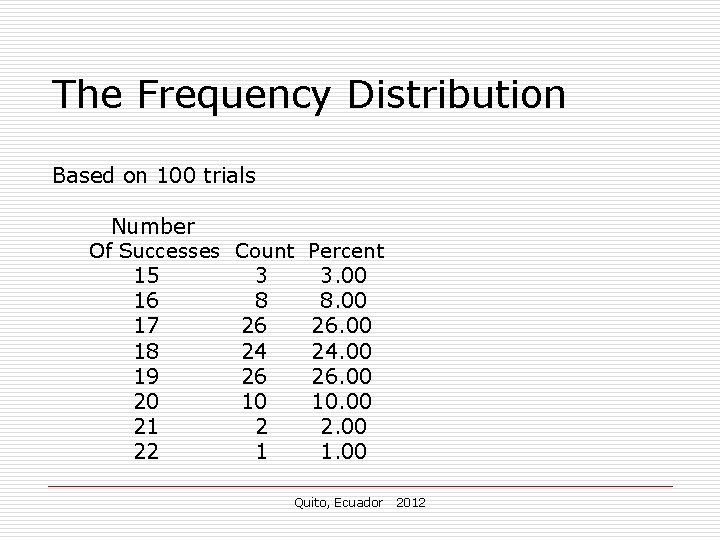 The Frequency Distribution

Based on 100 trials

| Number Of Successes | Count | Percent |
|---|---|---|
| 15 | 3 | 3.00 |
| 16 | 8 | 8.00 |
| 17 | 26 | 26.00 |
| 18 | 24 | 24.00 |
| 19 | 26 | 26.00 |
| 20 | 10 | 10.00 |
| 21 | 2 | 2.00 |
| 22 | 1 | 1.00 |

Quito, Ecuador 2012